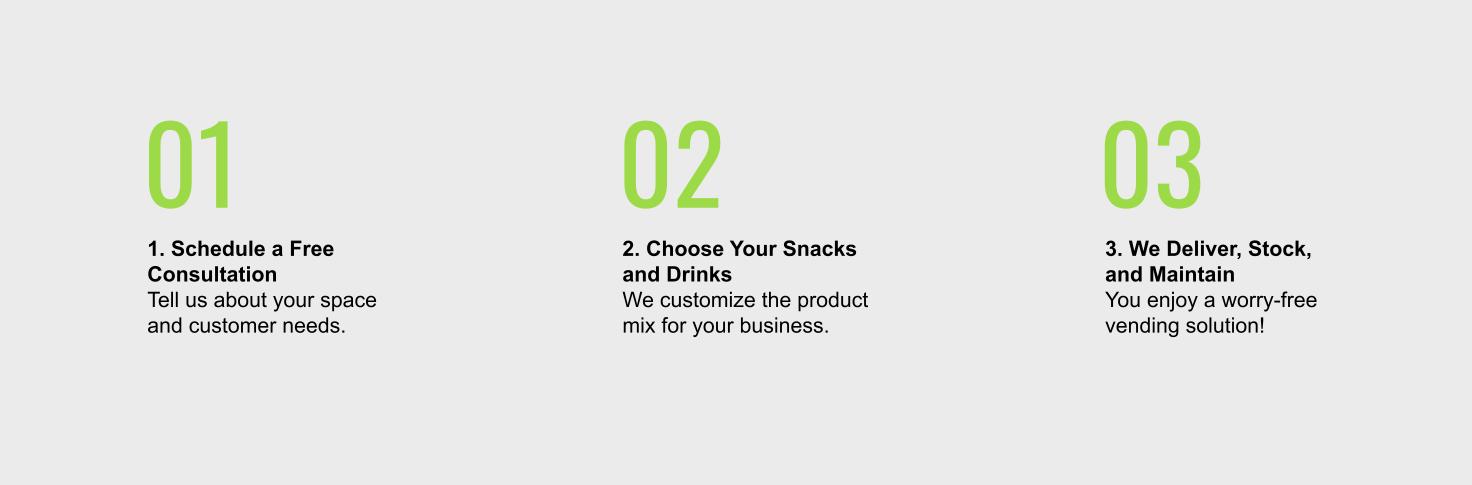 01

1. Schedule a Free Consultation
Tell us about your space and customer needs.

02

2. Choose Your Snacks and Drinks
We customize the product mix for your business.

03

3. We Deliver, Stock, and Maintain
You enjoy a worry-free vending solution!